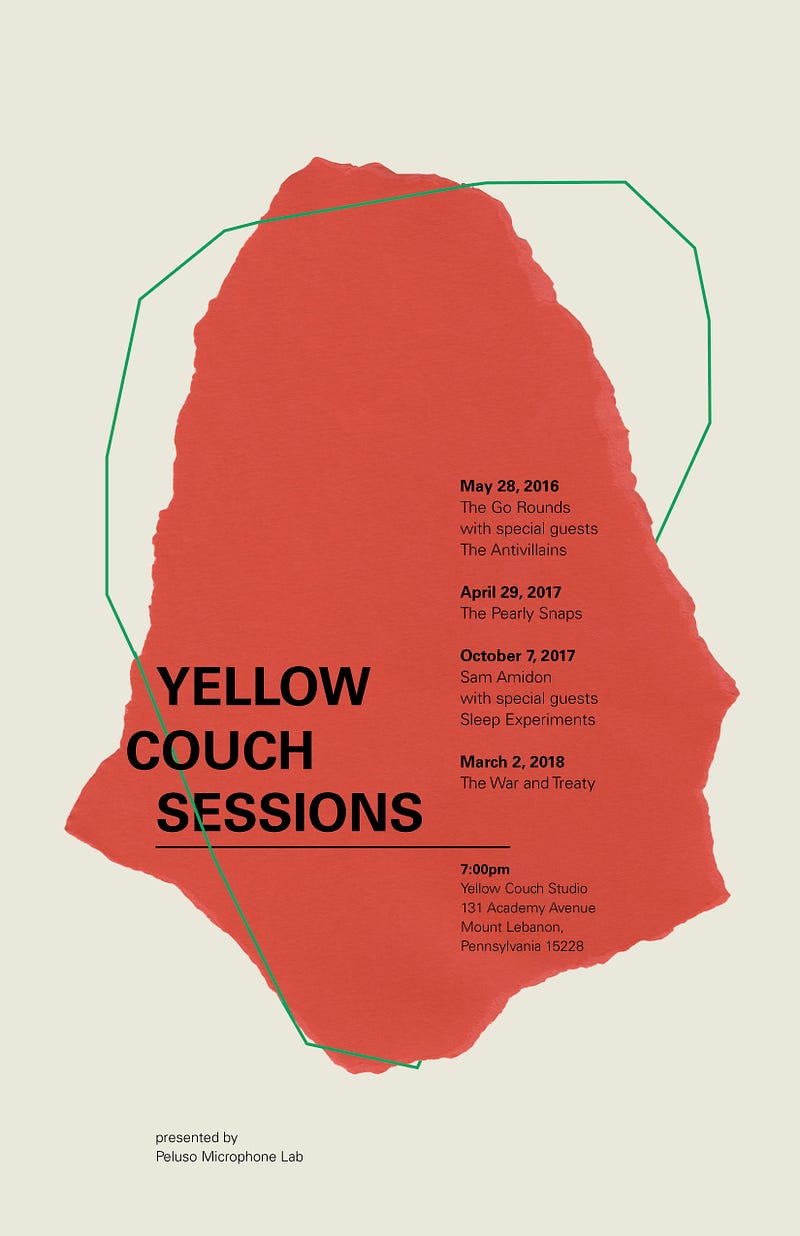 May 28, 2016
The Go Rounds
with special guests
The Antivillains

April 29, 2017
The Pearly Snaps

October 7, 2017
Sam Amidon
with special guests
Sleep Experiments

March 2, 2018
The War and Treaty

YELLOW
COUCH
SESSIONS

7:00pm
Yellow Couch Studio
131 Academy Avenue
Mount Lebanon,
Pennsylvania 15228

presented by
Peluso Microphone Lab